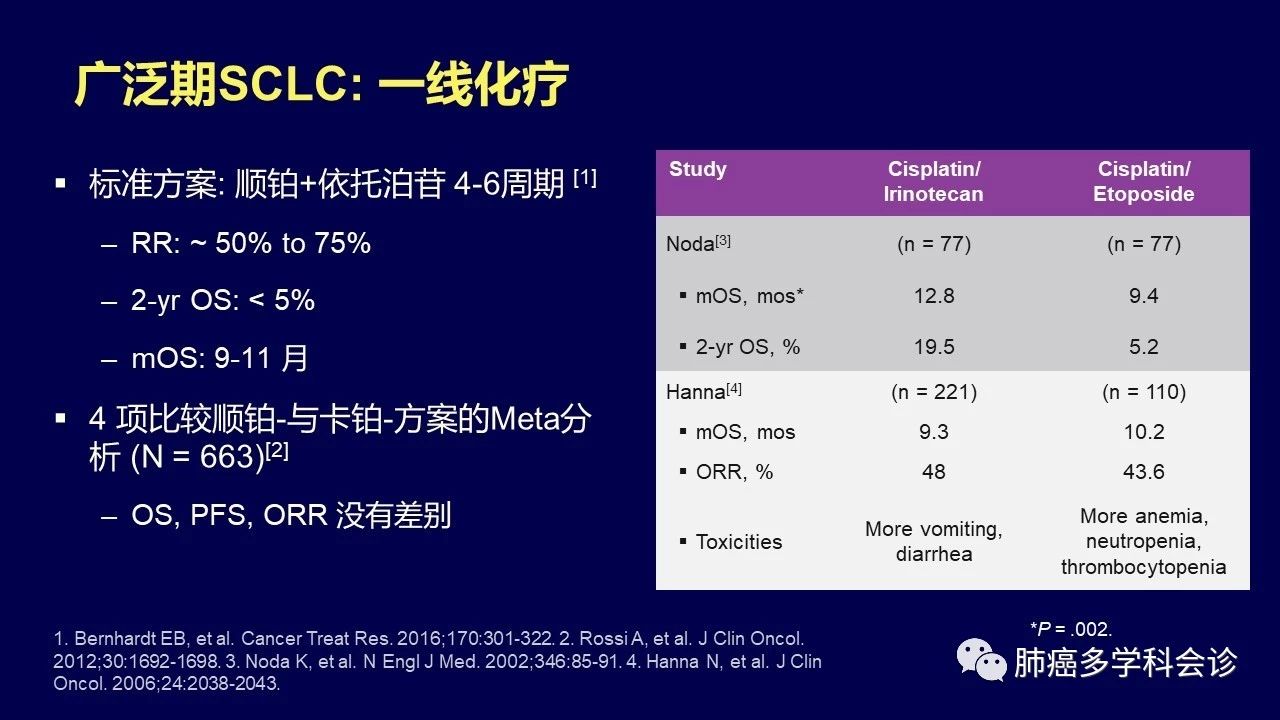 广泛期SCLC: 一线化疗

▪ 标准方案: 顺铂+依托泊苷 4-6周期 $^{[1]}$

– RR: ~ 50% to 75%

– 2-yr OS: < 5%

– mOS: 9-11 月

▪ 4 项比较顺铂-与卡铂-方案的Meta分析 (N = 663)$^{[2]}$

– OS, PFS, ORR 没有差别

| Study | Cisplatin/ Irinotecan | Cisplatin/ Etoposide |
|---|---|---|
| Noda$^{[3]}$ | (n = 77) | (n = 77) |
| ▪ mOS, mos* | 12.8 | 9.4 |
| ▪ 2-yr OS, % | 19.5 | 5.2 |
| Hanna$^{[4]}$ | (n = 221) | (n = 110) |
| ▪ mOS, mos | 9.3 | 10.2 |
| ▪ ORR, % | 48 | 43.6 |
| ▪ Toxicities | More vomiting, diarrhea | More anemia, neutropenia, thrombocytopenia |

*P = .002.

1. Bernhardt EB, et al. Cancer Treat Res. 2016;170:301-322. 2. Rossi A, et al. J Clin Oncol. 2012;30:1692-1698. 3. Noda K, et al. N Engl J Med. 2002;346:85-91. 4. Hanna N, et al. J Clin Oncol. 2006;24:2038-2043.

肺癌多学科会诊